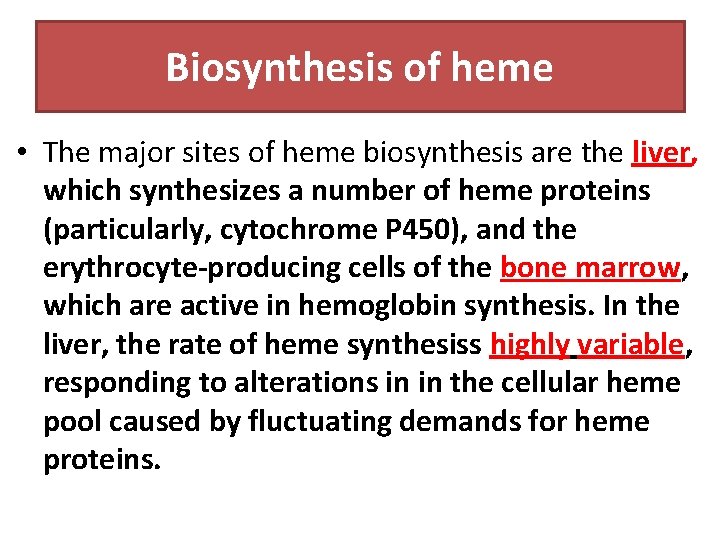 Biosynthesis of heme

• The major sites of heme biosynthesis are the liver, which synthesizes a number of heme proteins (particularly, cytochrome P450), and the erythrocyte-producing cells of the bone marrow, which are active in hemoglobin synthesis. In the liver, the rate of heme synthesiss highly variable, responding to alterations in in the cellular heme pool caused by fluctuating demands for heme proteins.